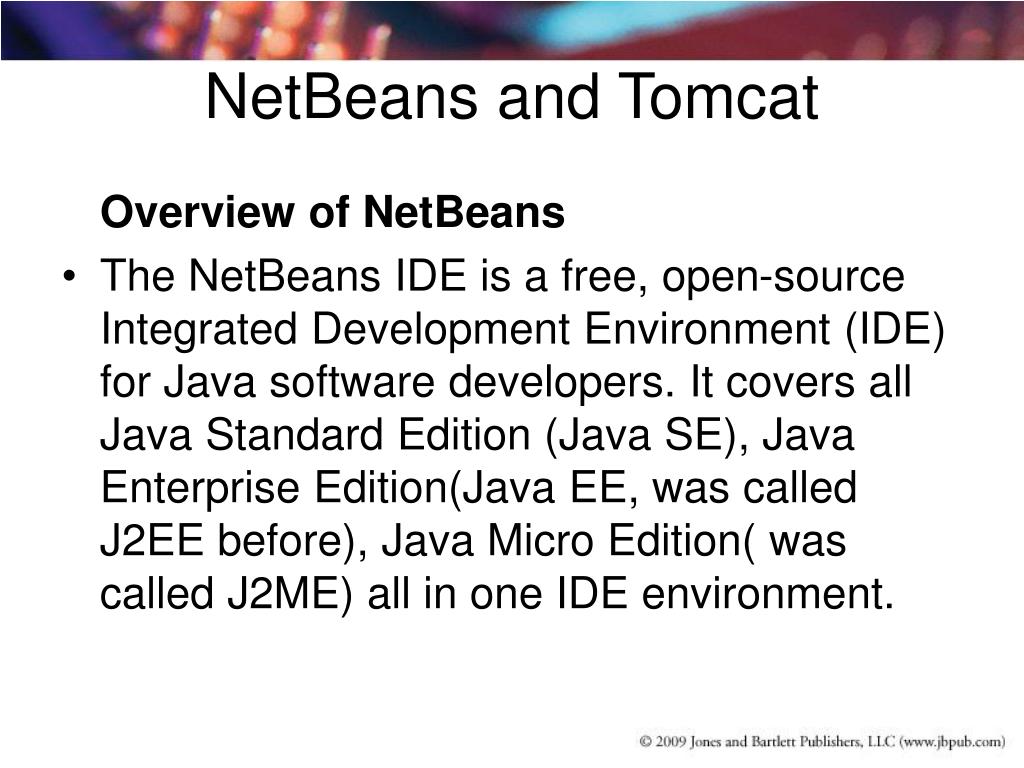 NetBeans and Tomcat

Overview of NetBeans

• The NetBeans IDE is a free, open-source Integrated Development Environment (IDE) for Java software developers. It covers all Java Standard Edition (Java SE), Java Enterprise Edition(Java EE, was called J2EE before), Java Micro Edition( was called J2ME) all in one IDE environment.

© 2009 Jones and Bartlett Publishers, LLC (www.jbpub.com)